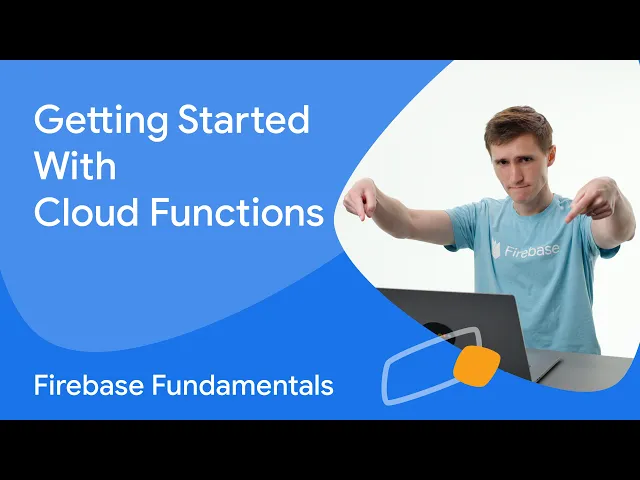 Getting Started With Cloud Functions

Firebase

Firebase Fundamentals